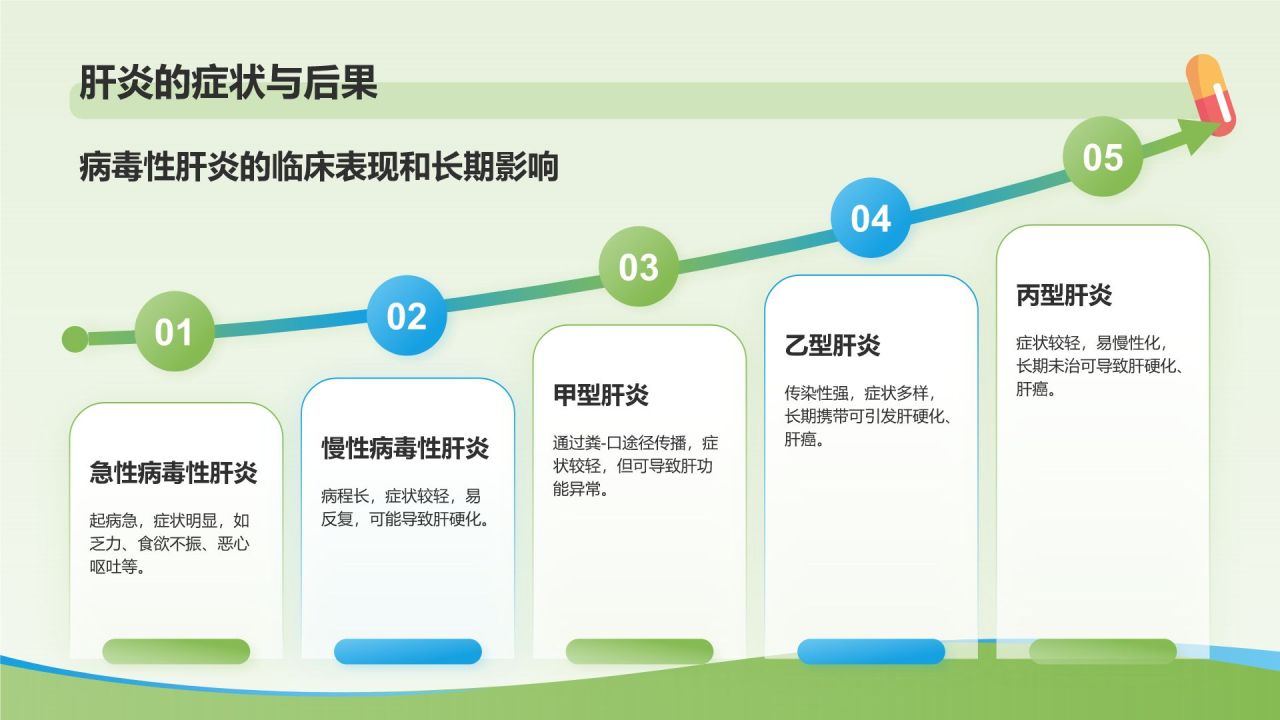 肝炎的症状与后果

病毒性肝炎的临床表现和长期影响

01

急性病毒性肝炎

起病急，症状明显，如乏力、食欲不振、恶心呕吐等。

02

慢性病毒性肝炎

病程长，症状较轻，易反复，可能导致肝硬化。

03

甲型肝炎

通过粪-口途径传播，症状较轻，但可导致肝功能异常。

04

乙型肝炎

传染性强，症状多样，长期携带可引发肝硬化、肝癌。

05

丙型肝炎

症状较轻，易慢性化，长期未治可导致肝硬化、肝癌。